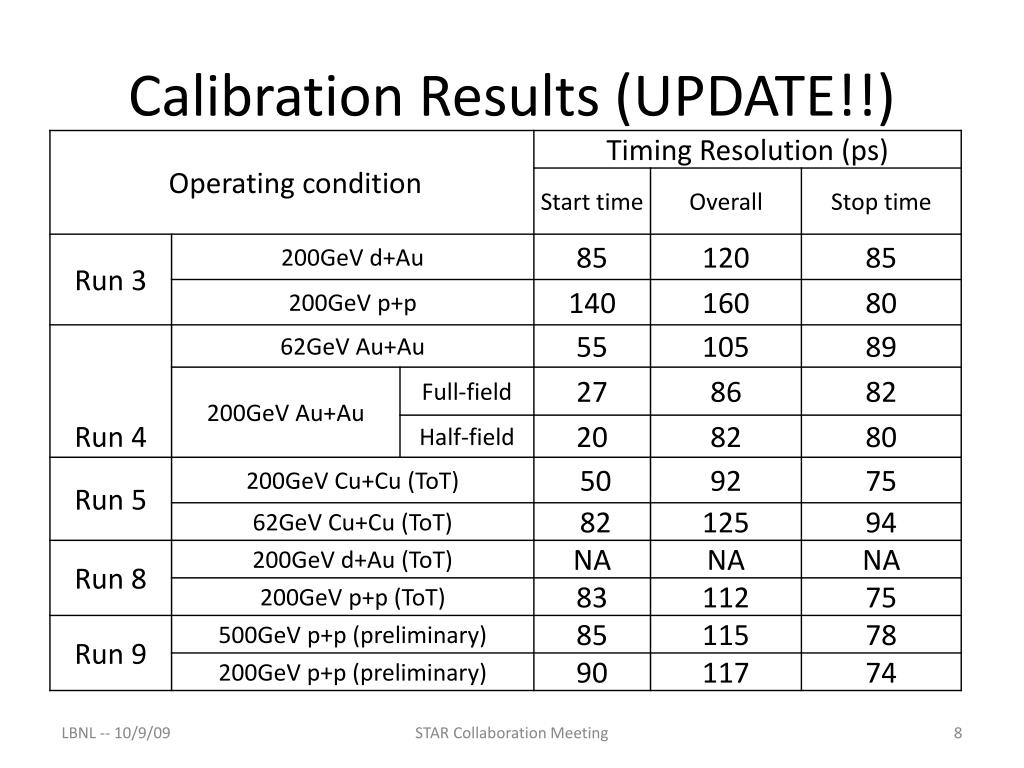 Calibration Results (UPDATE!!)

| Operating condition | | | Timing Resolution (ps) | | |
|---|---|---|---|---|---|
| | | | Start time | Overall | Stop time |
| Run 3 | 200GeV d+Au | | 85 | 120 | 85 |
| | 200GeV p+p | | 140 | 160 | 80 |
| Run 4 | 62GeV Au+Au | | 55 | 105 | 89 |
| | 200GeV Au+Au | Full-field | 27 | 86 | 82 |
| | | Half-field | 20 | 82 | 80 |
| Run 5 | 200GeV Cu+Cu (ToT) | | 50 | 92 | 75 |
| | 62GeV Cu+Cu (ToT) | | 82 | 125 | 94 |
| Run 8 | 200GeV d+Au (ToT) | | NA | NA | NA |
| | 200GeV p+p (ToT) | | 83 | 112 | 75 |
| Run 9 | 500GeV p+p (preliminary) | | 85 | 115 | 78 |
| | 200GeV p+p (preliminary) | | 90 | 117 | 74 |

LBNL -- 10/9/09
STAR Collaboration Meeting
8